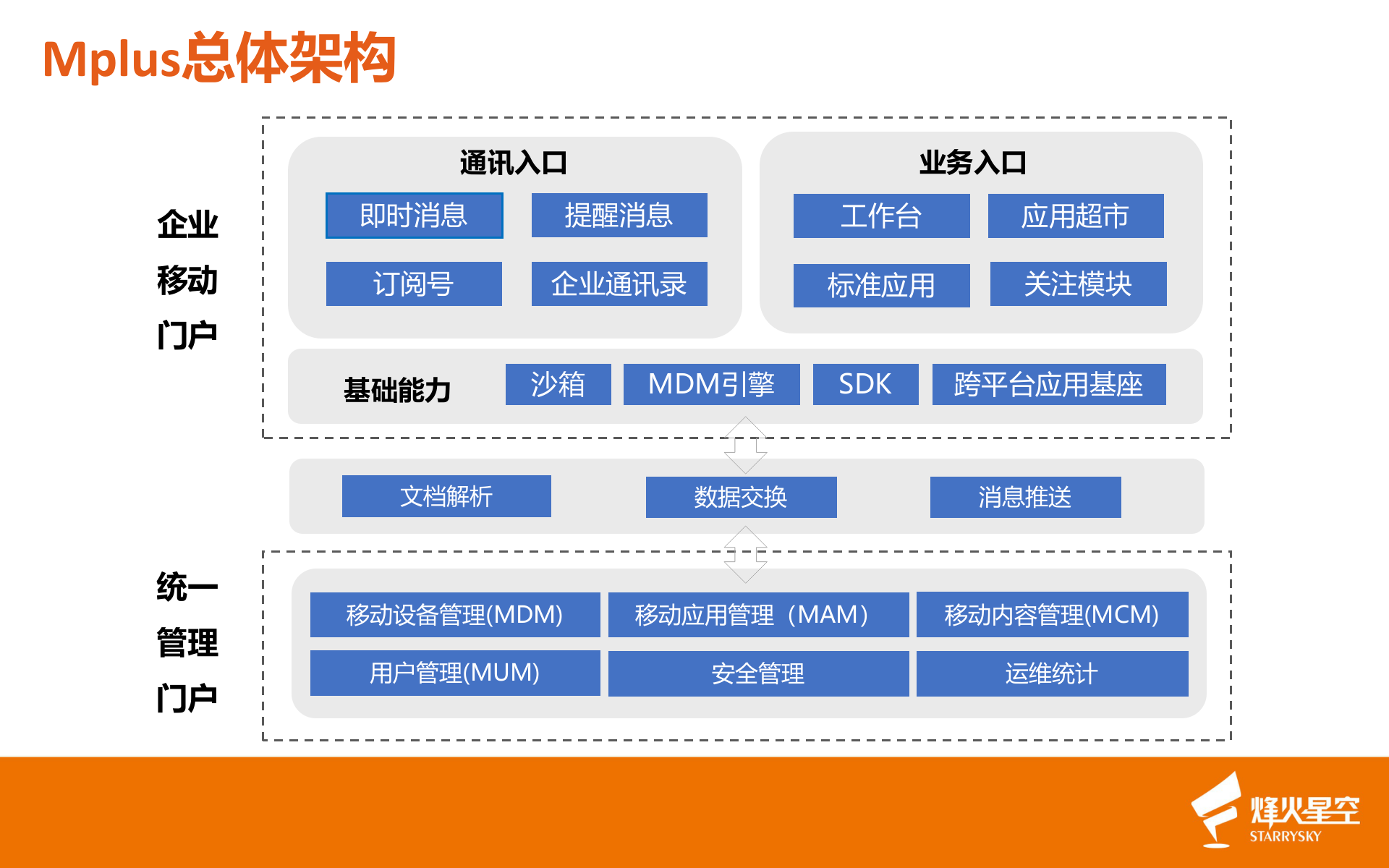 Mplus总体架构

企业移动门户

通讯入口

即时消息
提醒消息
订阅号
企业通讯录

业务入口

工作台
应用超市
标准应用
关注模块

基础能力
沙箱
MDM引擎
SDK
跨平台应用基座

文档解析
数据交换
消息推送

统一管理门户

移动设备管理(MDM)
移动应用管理（MAM）
移动内容管理(MCM)
用户管理(MUM)
安全管理
运维统计

烽火星空
STARRYSKY